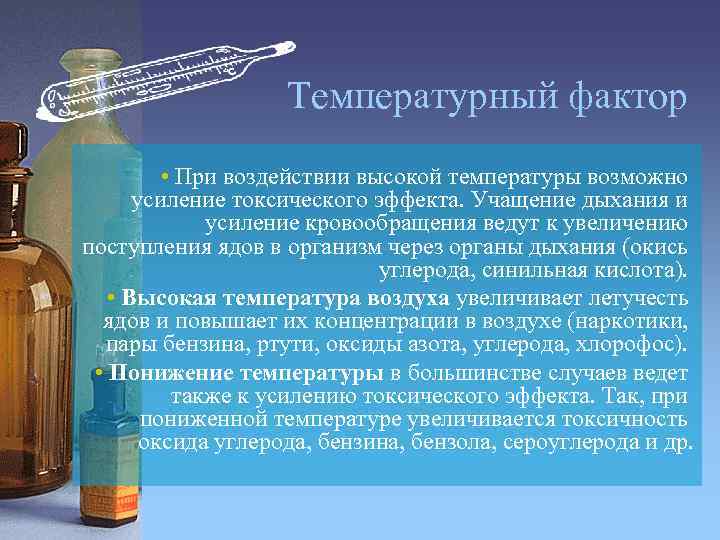 Температурный фактор

• При воздействии высокой температуры возможно усиление токсического эффекта. Учащение дыхания и усиление кровообращения ведут к увеличению поступления ядов в организм через органы дыхания (окись углерода, синильная кислота).

• Высокая температура воздуха увеличивает летучесть ядов и повышает их концентрации в воздухе (наркотики, пары бензина, ртути, оксиды азота, углерода, хлорофос).

• Понижение температуры в большинстве случаев ведет также к усилению токсического эффекта. Так, при пониженной температуре увеличивается токсичность оксида углерода, бензина, бензола, сероуглерода и др.